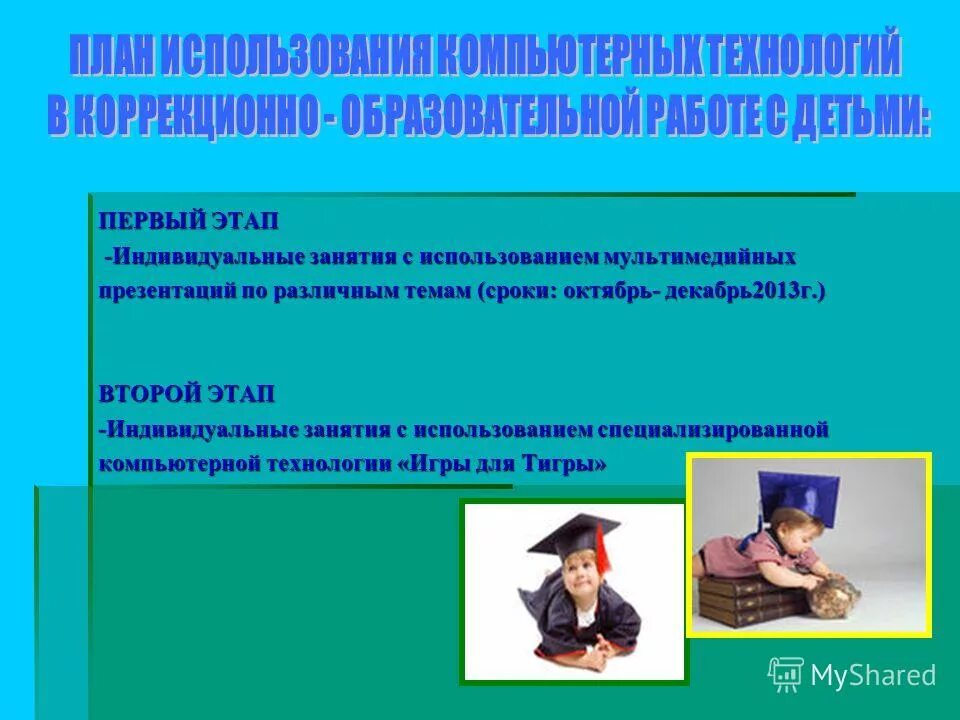 ПЛАН ИСПОЛЬЗОВАНИЯ КОМПЬЮТЕРНЫХ ТЕХНОЛОГИЙ В КОРРЕКЦИОННО - ОБРАЗОВАТЕЛЬНОЙ РАБОТЕ С ДЕТЬМИ:

ПЕРВЫЙ ЭТАП

-Индивидуальные занятия с использованием мультимедийных презентаций по различным темам (сроки: октябрь- декабрь2013г.)

ВТОРОЙ ЭТАП

-Индивидуальные занятия с использованием специализированной компьютерной технологии «Игры для Тигры»

MyShared